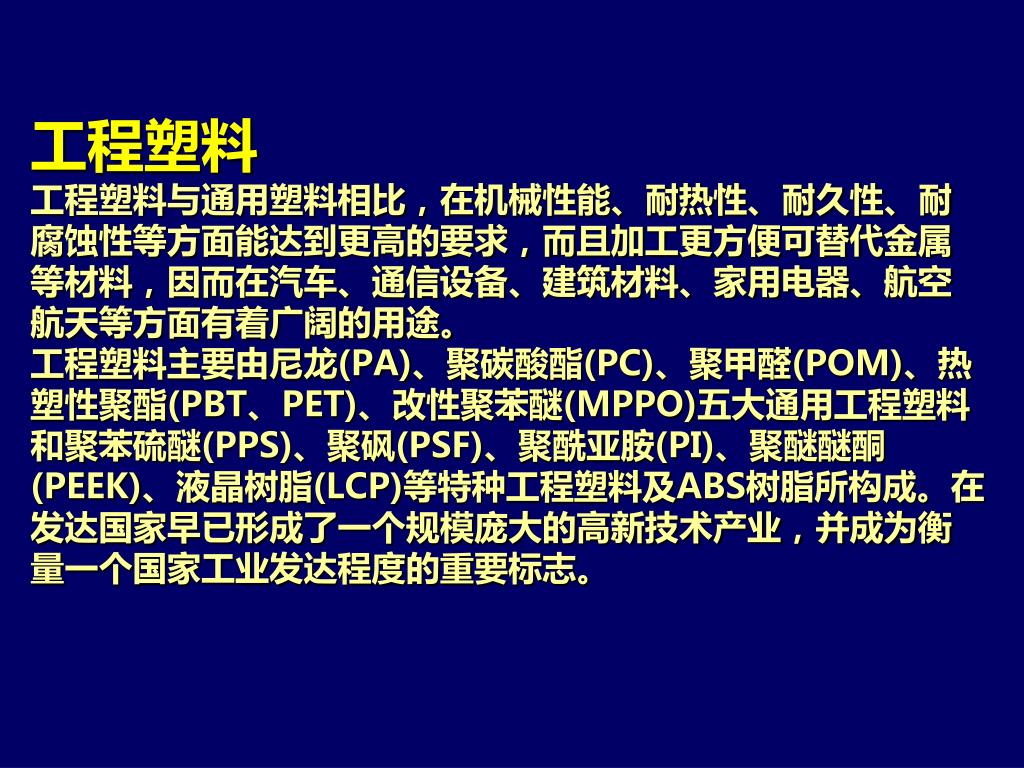 工程塑料

工程塑料与通用塑料相比，在机械性能、耐热性、耐久性、耐腐蚀性等方面能达到更高的要求，而且加工更方便可替代金属等材料，因而在汽车、通信设备、建筑材料、家用电器、航空航天等方面有着广阔的用途。

工程塑料主要由尼龙(PA)、聚碳酸酯(PC)、聚甲醛(POM)、热塑性聚酯(PBT、PET)、改性聚苯醚(MPPO)五大通用工程塑料和聚苯硫醚(PPS)、聚砜(PSF)、聚酰亚胺(PI)、聚醚醚酮(PEEK)、液晶树脂(LCP)等特种工程塑料及ABS树脂所构成。在发达国家早已形成了一个规模庞大的高新技术产业，并成为衡量一个国家工业发达程度的重要标志。